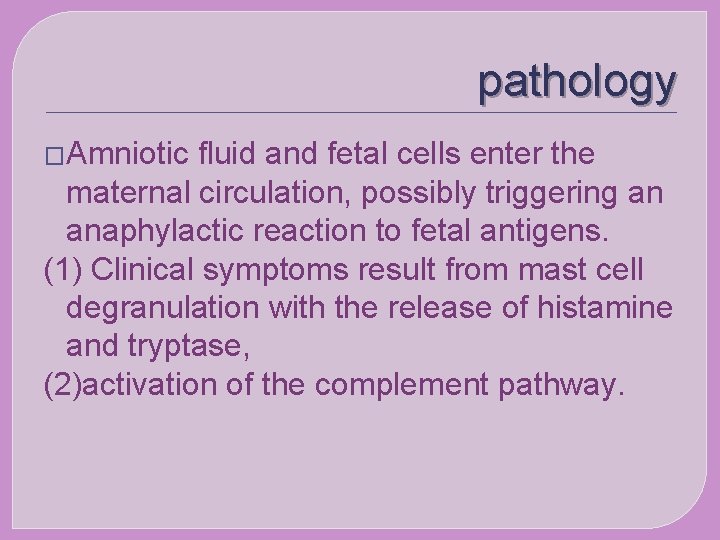 pathology

□Amniotic fluid and fetal cells enter the maternal circulation, possibly triggering an anaphylactic reaction to fetal antigens.
(1) Clinical symptoms result from mast cell degranulation with the release of histamine and tryptase,
(2)activation of the complement pathway.